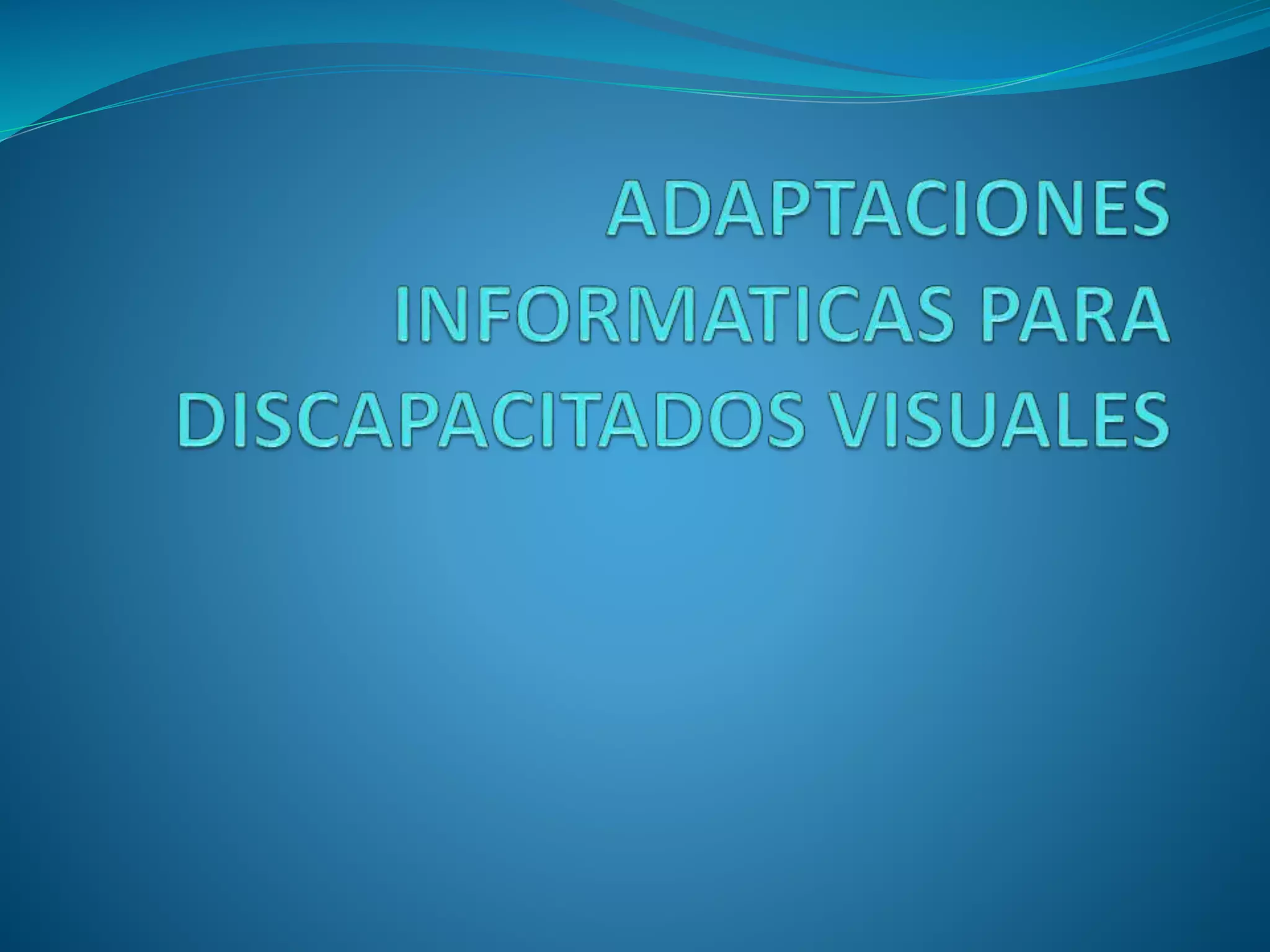 ADAPTACIONES INFORMATICAS PARA DISCAPACITADOS VISUALES